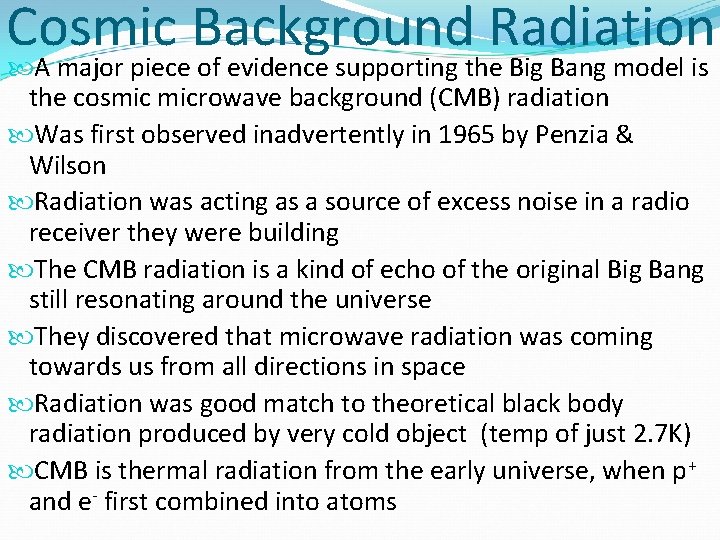 Cosmic Background Radiation

A major piece of evidence supporting the Big Bang model is the cosmic microwave background (CMB) radiation

Was first observed inadvertently in 1965 by Penzia & Wilson

Radiation was acting as a source of excess noise in a radio receiver they were building

The CMB radiation is a kind of echo of the original Big Bang still resonating around the universe

They discovered that microwave radiation was coming towards us from all directions in space

Radiation was good match to theoretical black body radiation produced by very cold object (temp of just 2.7K)

CMB is thermal radiation from the early universe, when $p^+$ and $e^-$ first combined into atoms